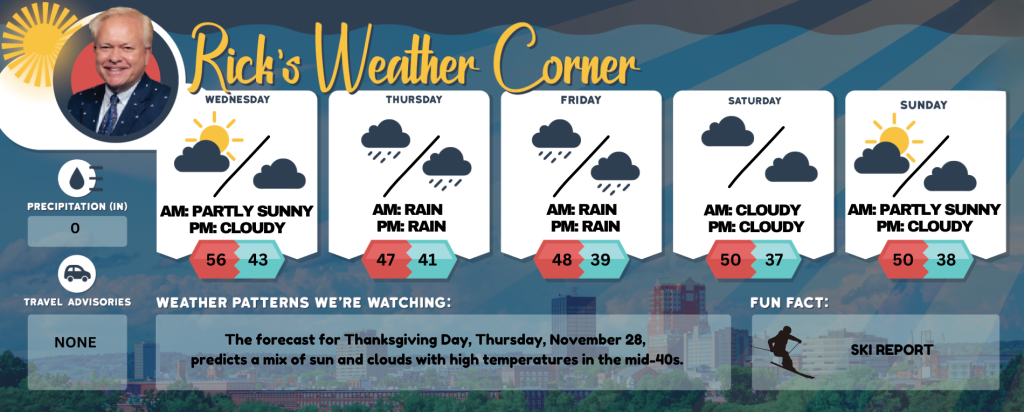 Rick's Weather Corner

WEDNESDAY
AM: PARTLY SUNNY
PM: CLOUDY
56 43

THURSDAY
AM: RAIN
PM: RAIN
47 41

FRIDAY
AM: RAIN
PM: RAIN
48 39

SATURDAY
AM: CLOUDY
PM: CLOUDY
50 37

SUNDAY
AM: PARTLY SUNNY
PM: CLOUDY
50 38

PRECIPITATION (IN)
0

TRAVEL ADVISORIES
NONE

WEATHER PATTERNS WE'RE WATCHING:
The forecast for Thanksgiving Day, Thursday, November 28, predicts a mix of sun and clouds with high temperatures in the mid-40s.

FUN FACT:
SKI REPORT